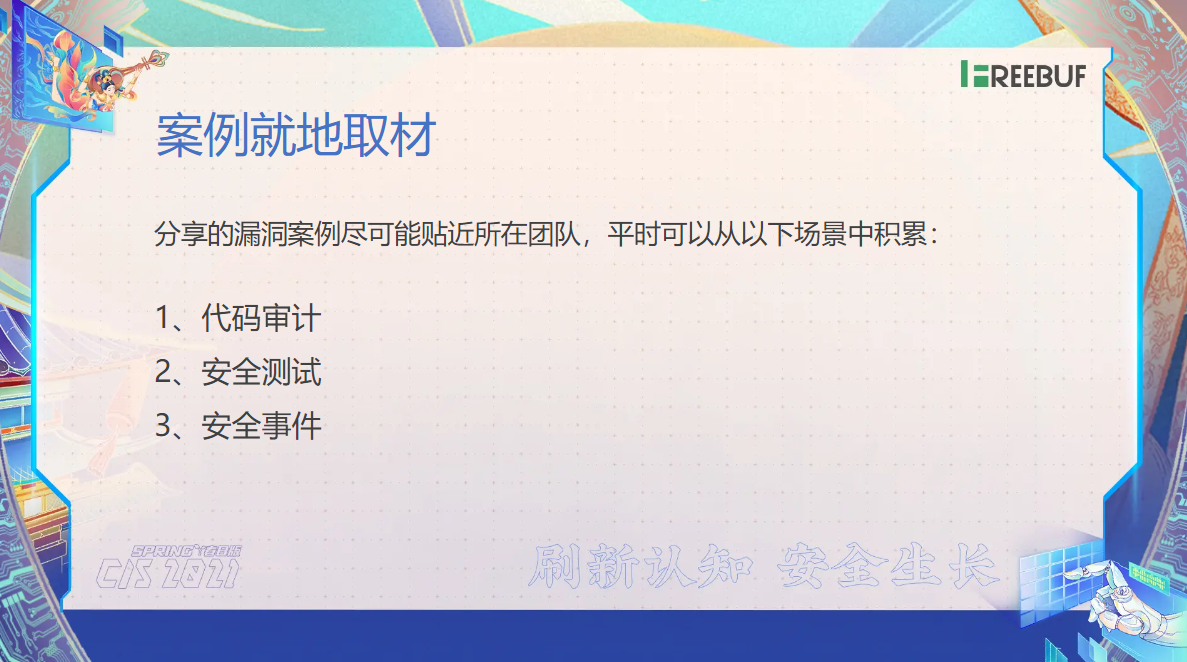 FREEBUF

案例就地取材

分享的漏洞案例尽可能贴近所在团队，平时可以从以下场景中积累：

1、代码审计
2、安全测试
3、安全事件

SPRING 春日版
CIS 2021

刷新认知 安全生长